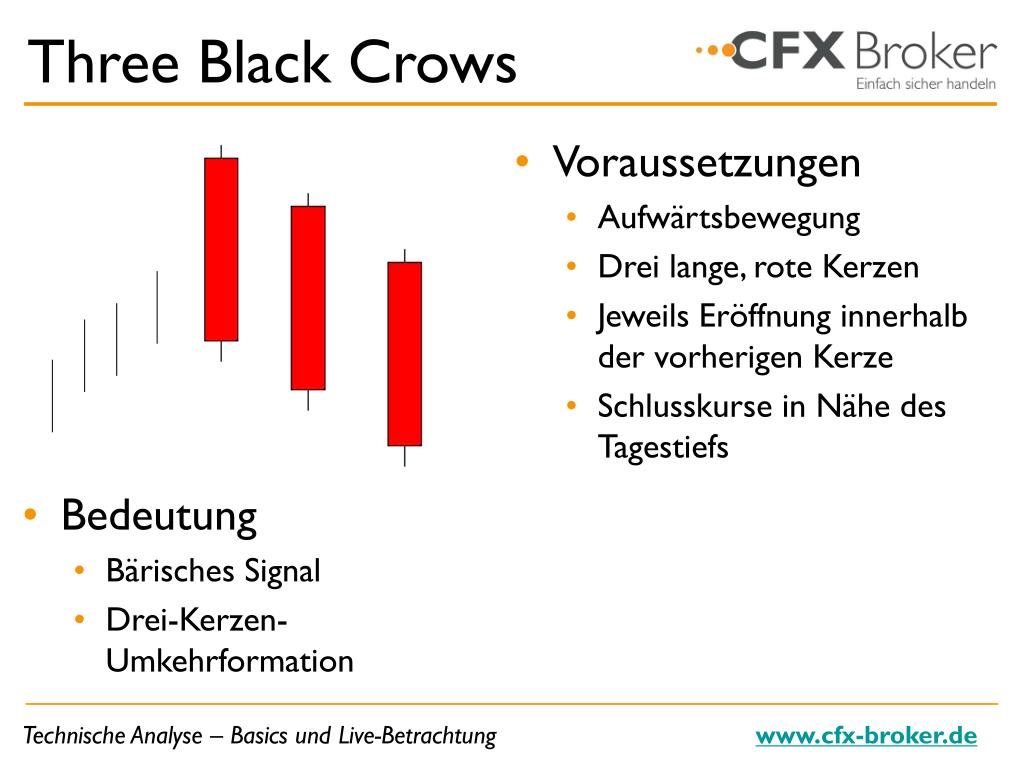 Three Black Crows

CFX Broker
Einfach sicher handeln

• Voraussetzungen
  • Aufwärtsbewegung
  • Drei lange, rote Kerzen
  • Jeweils Eröffnung innerhalb der vorherigen Kerze
  • Schlusskurse in Nähe des Tagestiefs

• Bedeutung
  • Bärisches Signal
  • Drei-Kerzen-Umkehrformation

Technische Analyse – Basics und Live-Betrachtung

www.cfx-broker.de